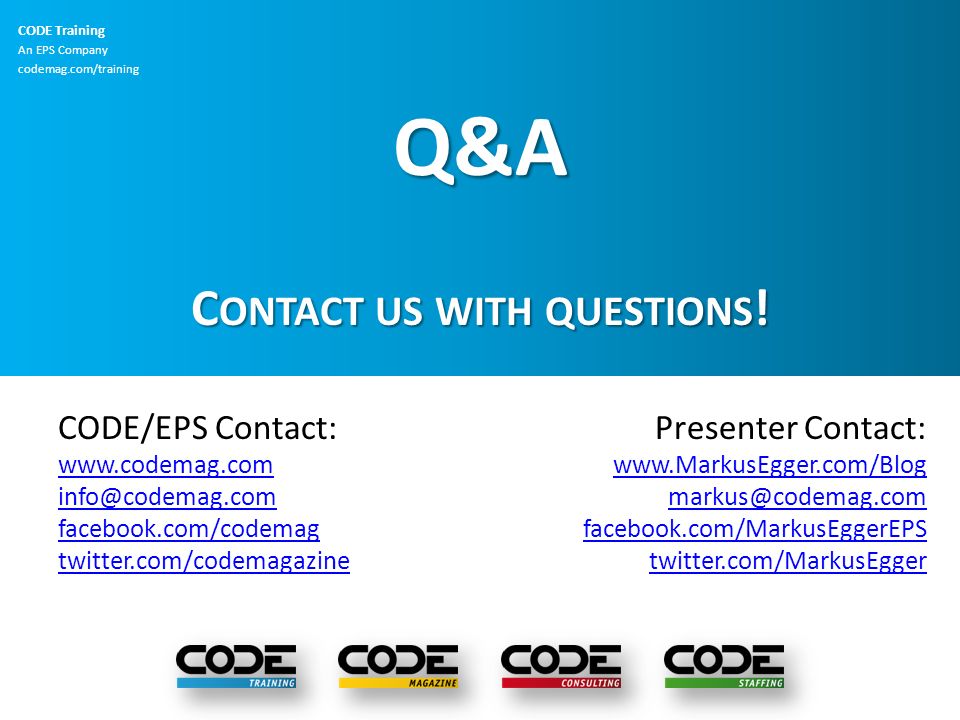 CODE Training
An EPS Company
codemag.com/training

Q&A

CONTACT US WITH QUESTIONS!

CODE/EPS Contact:
www.codemag.com
info@codemag.com
facebook.com/codemag
twitter.com/codemagazine

Presenter Contact:
www.MarkusEgger.com/Blog
markus@codemag.com
facebook.com/MarkusEggerEPS
twitter.com/MarkusEgger

CODE TRAINING
CODE MAGAZINE
CODE CONSULTING
CODE STAFFING